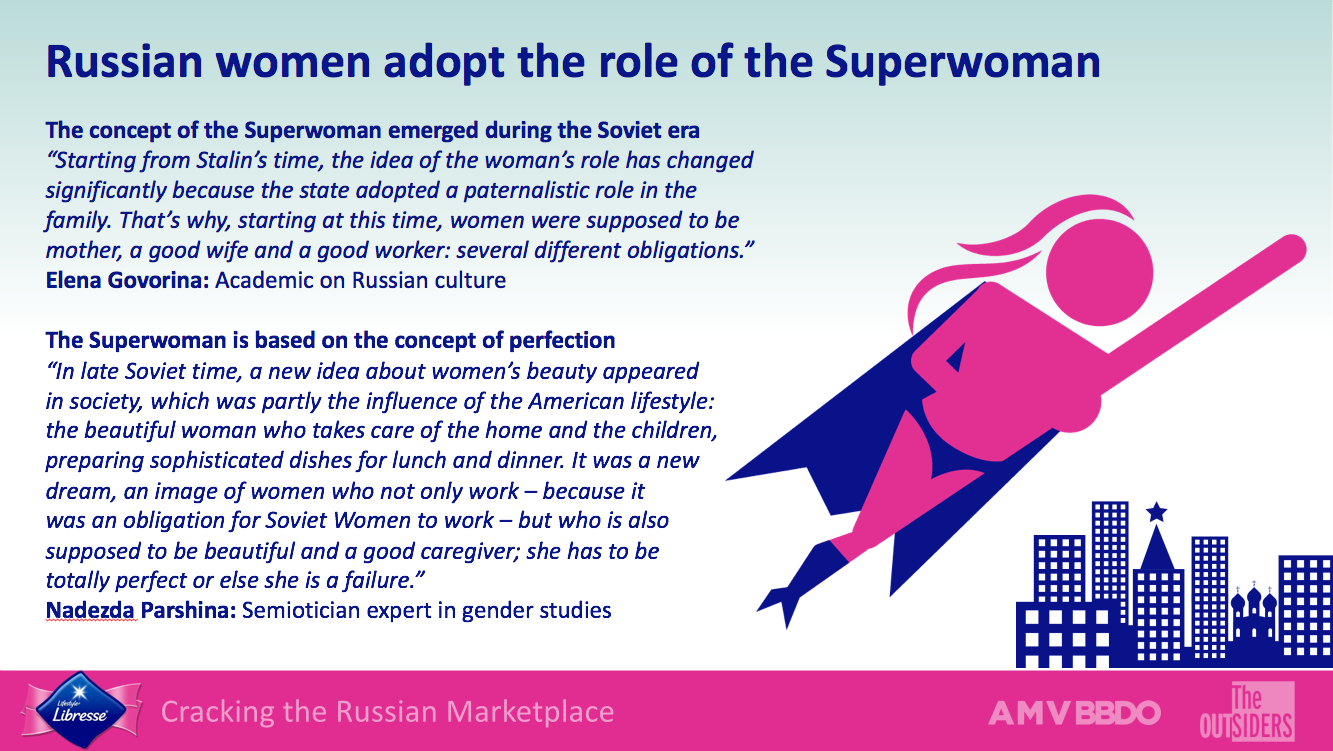 Russian women adopt the role of the Superwoman

The concept of the Superwoman emerged during the Soviet era
"Starting from Stalin's time, the idea of the woman's role has changed significantly because the state adopted a paternalistic role in the family. That's why, starting at this time, women were supposed to be mother, a good wife and a good worker: several different obligations."
Elena Govorina: Academic on Russian culture

The Superwoman is based on the concept of perfection
"In late Soviet time, a new idea about women's beauty appeared in society, which was partly the influence of the American lifestyle: the beautiful woman who takes care of the home and the children, preparing sophisticated dishes for lunch and dinner. It was a new dream, an image of women who not only work – because it was an obligation for Soviet Women to work – but who is also supposed to be beautiful and a good caregiver; she has to be totally perfect or else she is a failure."
Nadezda Parshina: Semiotician expert in gender studies

Lifestyle Libresse
Cracking the Russian Marketplace
AMV BBDO
The OUTSIDERS